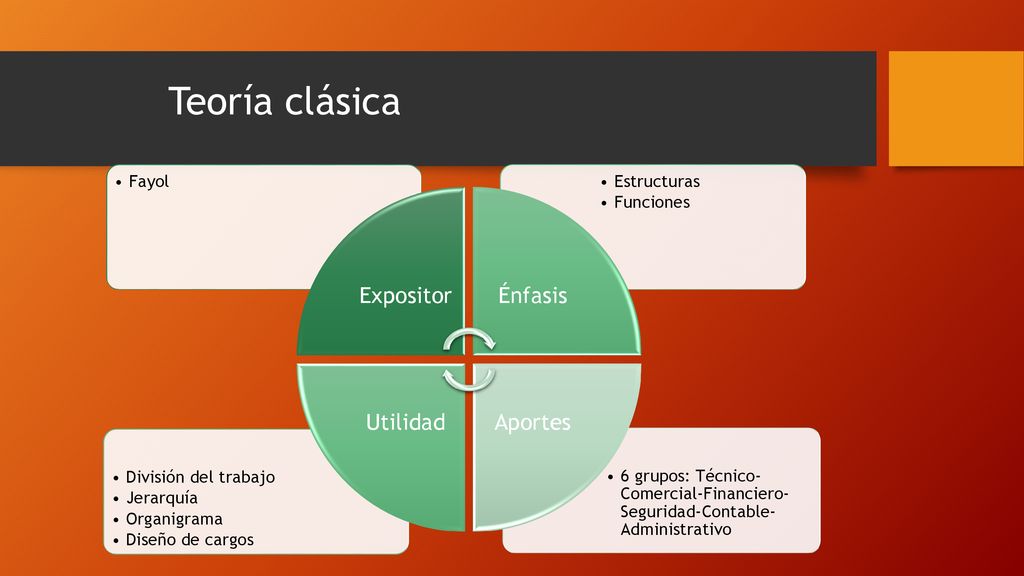 Teoría clásica

• Fayol

• Estructuras
• Funciones

Expositor

Énfasis

Utilidad

Aportes

• División del trabajo
• Jerarquía
• Organigrama
• Diseño de cargos

• 6 grupos: Técnico-Comercial-Financiero-Seguridad-Contable-Administrativo